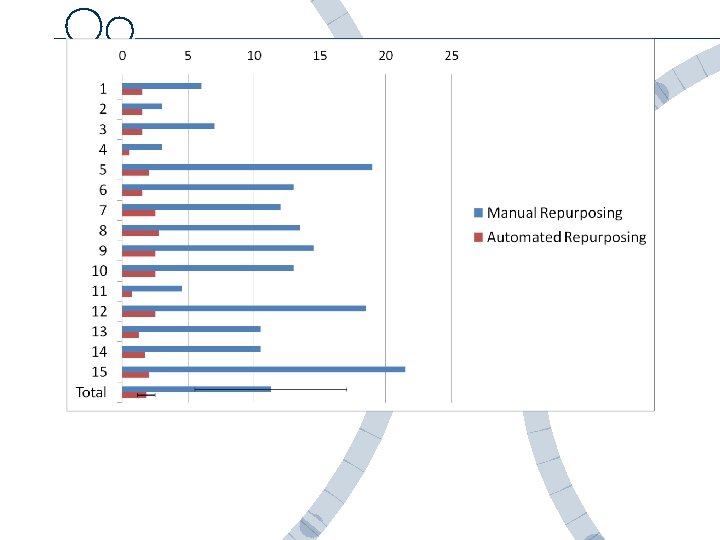 0 5 10 15 20 25

1
2
3
4
5
6
7
8
9
10
11
12
13
14
15
Total

Manual Repurposing
Automated Repurposing